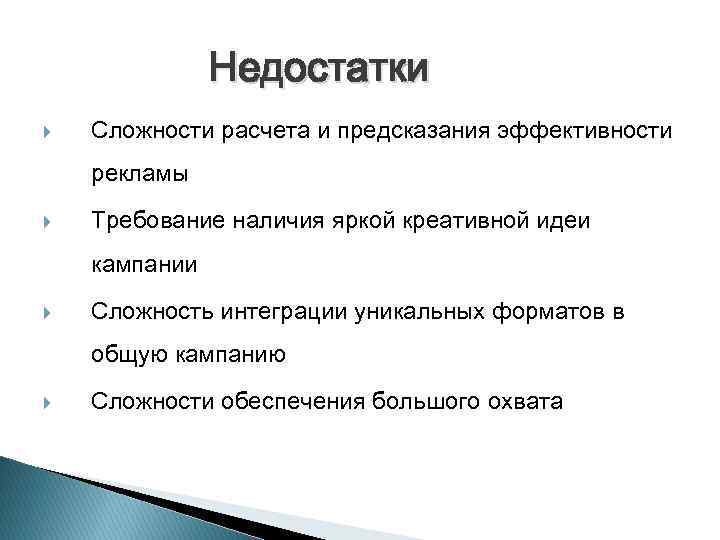 Недостатки

Сложности расчета и предсказания эффективности рекламы

Требование наличия яркой креативной идеи кампании

Сложность интеграции уникальных форматов в общую кампанию

Сложности обеспечения большого охвата